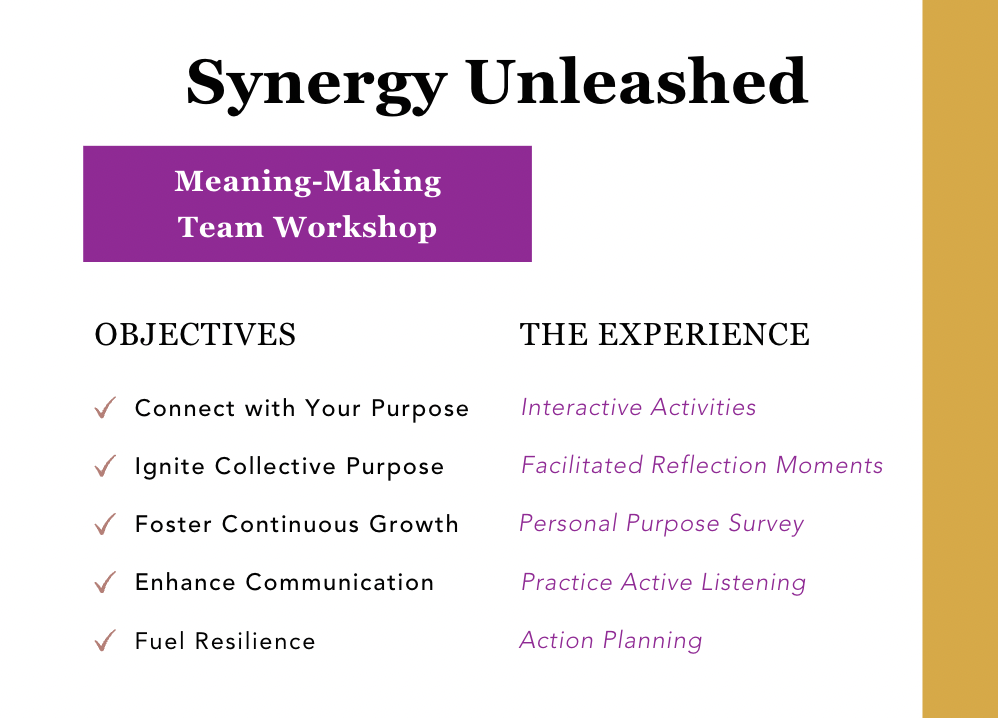 Synergy Unleashed

Meaning-Making Team Workshop

OBJECTIVES

✓ Connect with Your Purpose

✓ Ignite Collective Purpose

✓ Foster Continuous Growth

✓ Enhance Communication

✓ Fuel Resilience

THE EXPERIENCE

Interactive Activities

Facilitated Reflection Moments

Personal Purpose Survey

Practice Active Listening

Action Planning